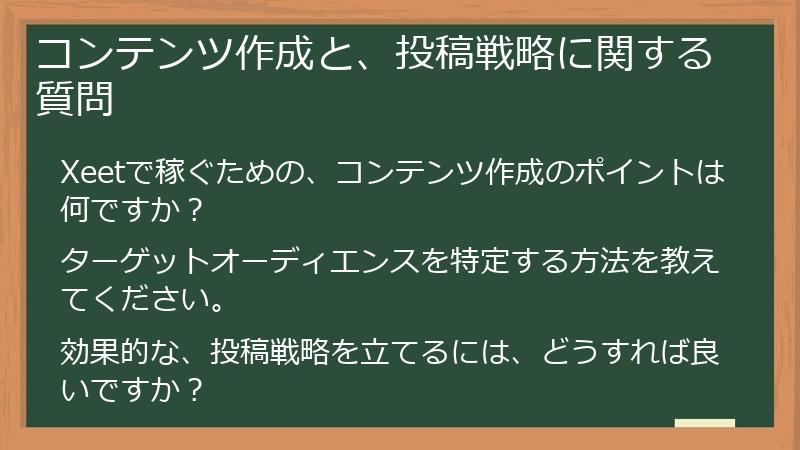 コンテンツ作成と、投稿戦略に関する質問

Xeetで稼ぐための、コンテンツ作成のポイントは何ですか？

ターゲットオーディエンスを特定する方法を教えてください。

効果的な、投稿戦略を立てるには、どうすれば良いですか？